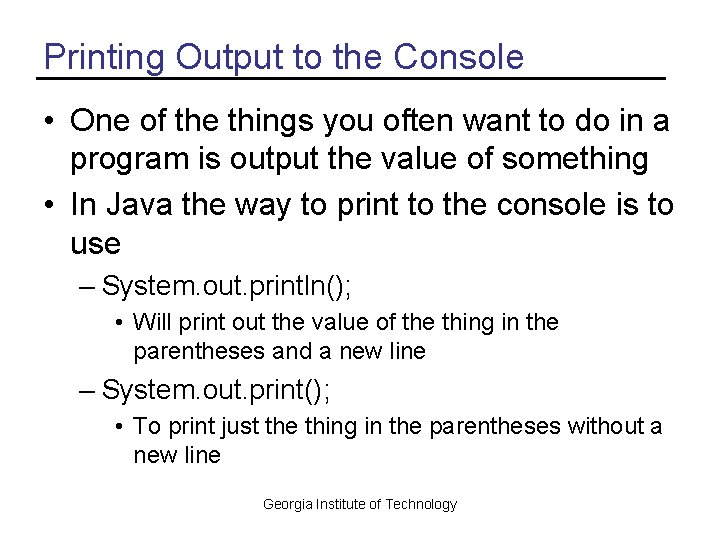 Printing Output to the Console

• One of the things you often want to do in a program is output the value of something

• In Java the way to print to the console is to use

– System.out.println();

• Will print out the value of the thing in the parentheses and a new line

– System.out.print();

• To print just the thing in the parentheses without a new line

Georgia Institute of Technology